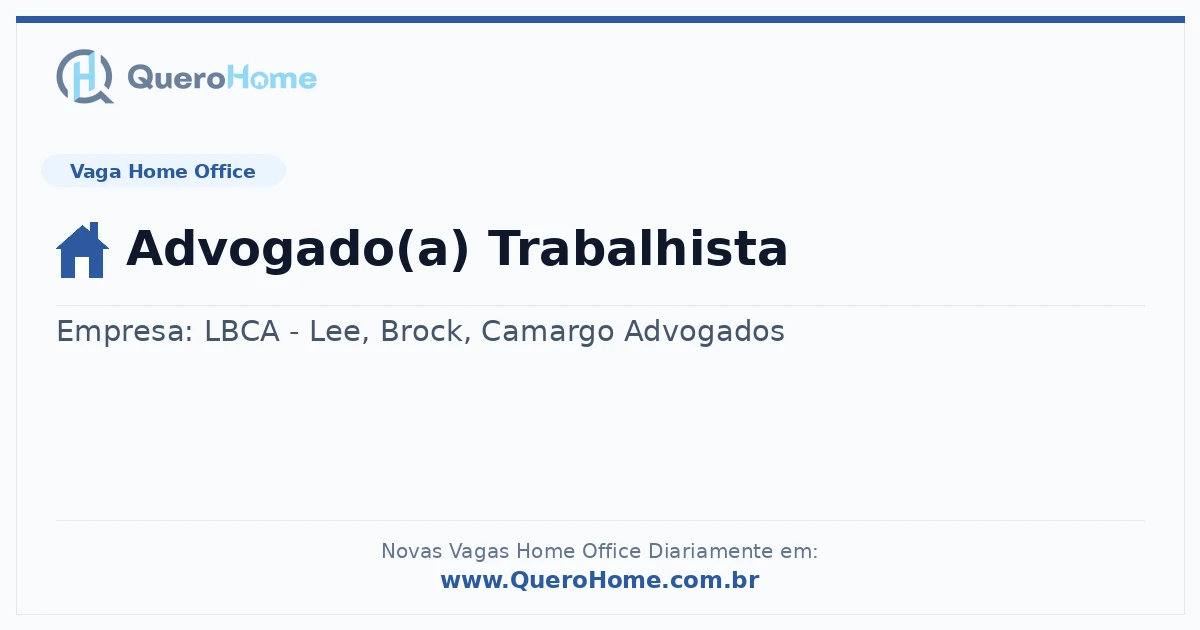 QueroHome

Vaga Home Office

Advogado(a) Trabalhista

Empresa: LBCA - Lee, Brock, Camargo Advogados

Novas Vagas Home Office Diariamente em:
www.QueroHome.com.br